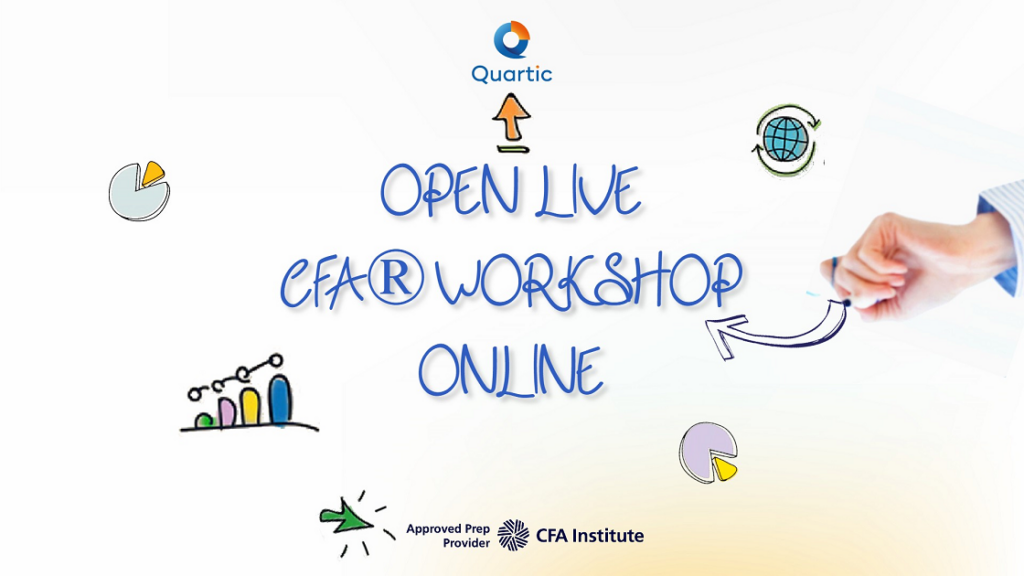 Quartic

OPEN LIVE
CFA® WORKSHOP
ONLINE

Approved Prep Provider CFA Institute